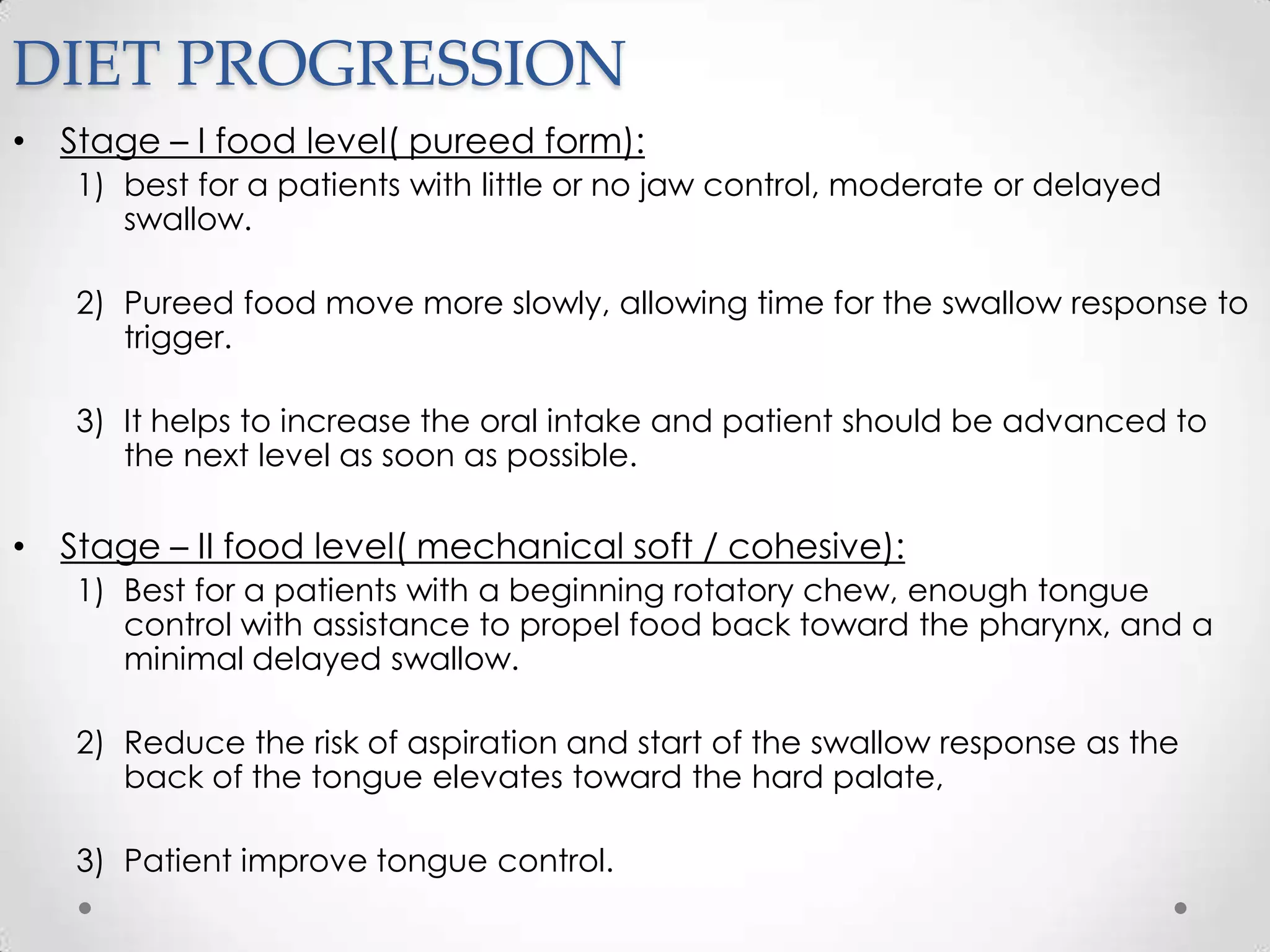 DIET PROGRESSION

• Stage – I food level( pureed form):
1) best for a patients with little or no jaw control, moderate or delayed swallow.

2) Pureed food move more slowly, allowing time for the swallow response to trigger.

3) It helps to increase the oral intake and patient should be advanced to the next level as soon as possible.

• Stage – II food level( mechanical soft / cohesive):
1) Best for a patients with a beginning rotatory chew, enough tongue control with assistance to propel food back toward the pharynx, and a minimal delayed swallow.

2) Reduce the risk of aspiration and start of the swallow response as the back of the tongue elevates toward the hard palate,

3) Patient improve tongue control.